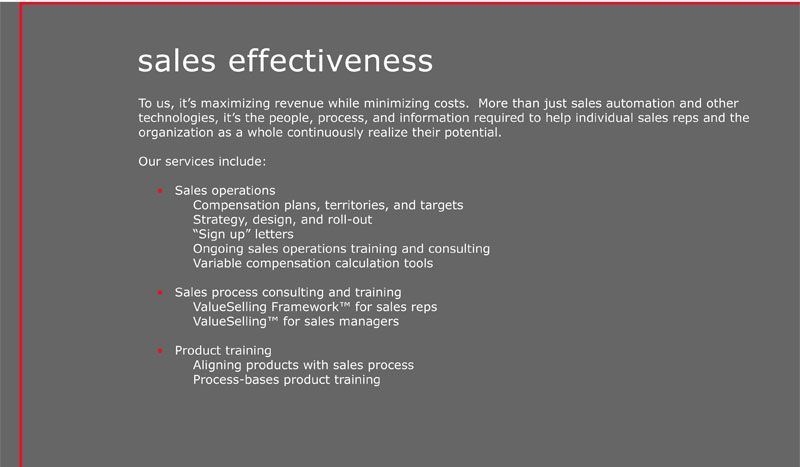 sales effectiveness

To us, it's maximizing revenue while minimizing costs. More than just sales automation and other technologies, it's the people, process, and information required to help individual sales reps and the organization as a whole continuously realize their potential.

Our services include:

• Sales operations
Compensation plans, territories, and targets
Strategy, design, and roll-out
"Sign up" letters
Ongoing sales operations training and consulting
Variable compensation calculation tools

• Sales process consulting and training
ValueSelling Framework™ for sales reps
ValueSelling™ for sales managers

• Product training
Aligning products with sales process
Process-bases product training